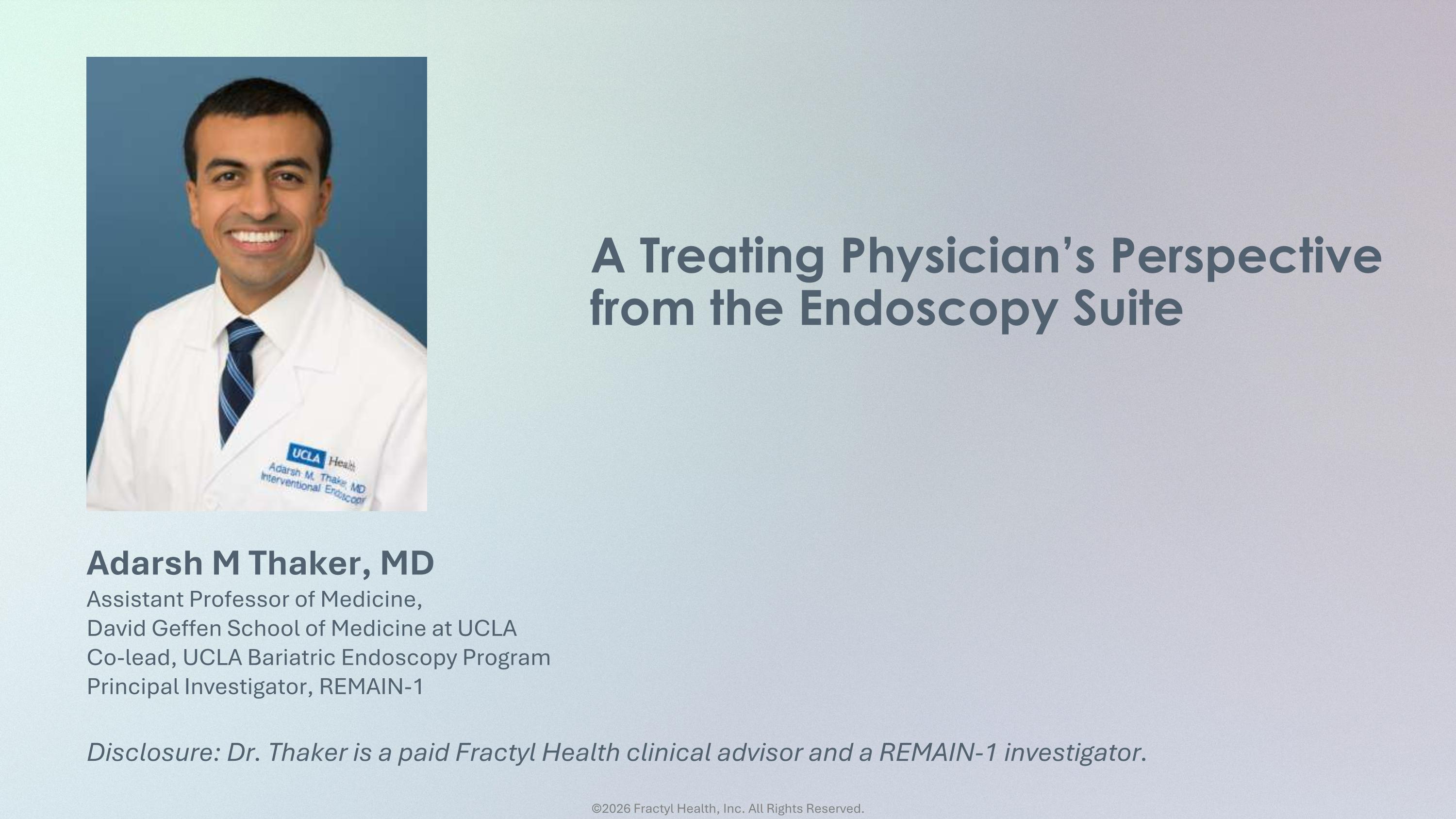 UCLA Health
Adarsh M. Thaker, MD
Interventional Endoscopy

A Treating Physician's Perspective from the Endoscopy Suite

Adarsh M Thaker, MD
Assistant Professor of Medicine,
David Geffen School of Medicine at UCLA
Co-lead, UCLA Bariatric Endoscopy Program
Principal Investigator, REMAIN-1

Disclosure: Dr. Thaker is a paid Fractyl Health clinical advisor and a REMAIN-1 investigator.

©2026 Fractyl Health, Inc. All Rights Reserved.